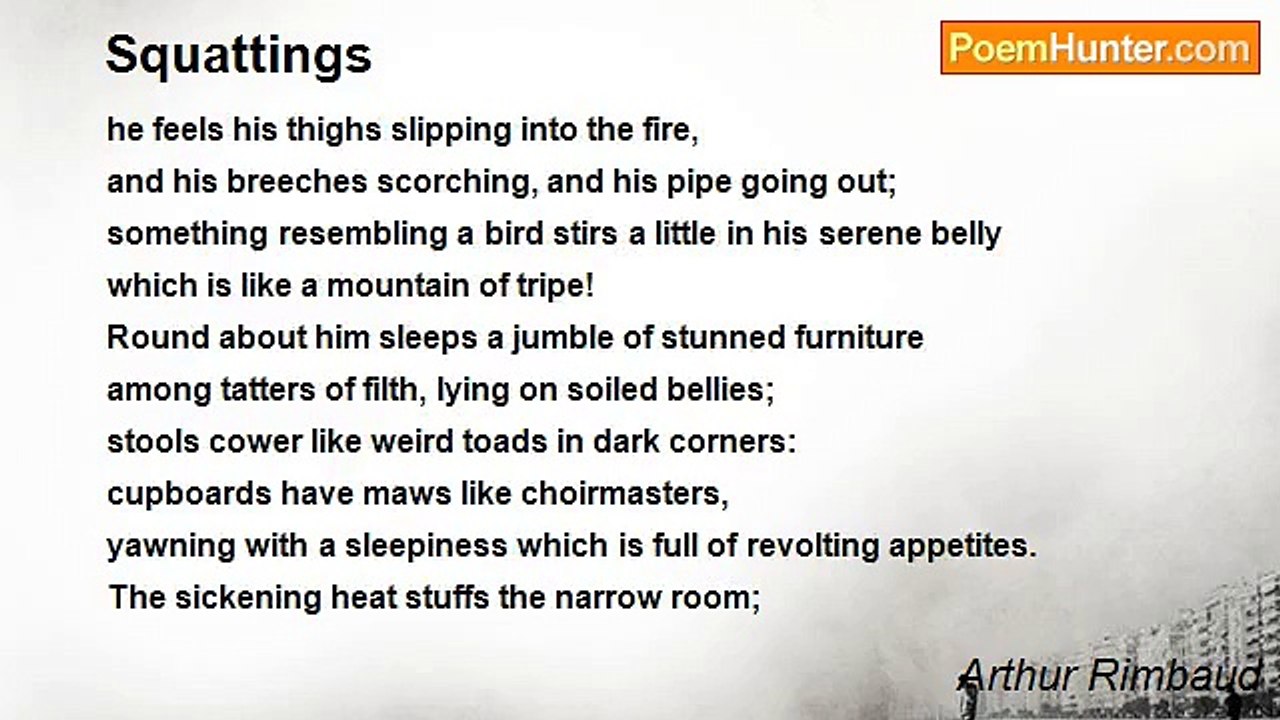 Squattings

PoemHunter.com

he feels his thighs slipping into the fire,
and his breeches scorching, and his pipe going out;
something resembling a bird stirs a little in his serene belly
which is like a mountain of tripe!
Round about him sleeps a jumble of stunned furniture
among tatters of filth, lying on soiled bellies;
stools cower like weird toads in dark corners:
cupboards have maws like choirmasters,
yawning with a sleepiness which is full of revolting appetites.
The sickening heat stuffs the narrow room;

Arthur Rimbaud